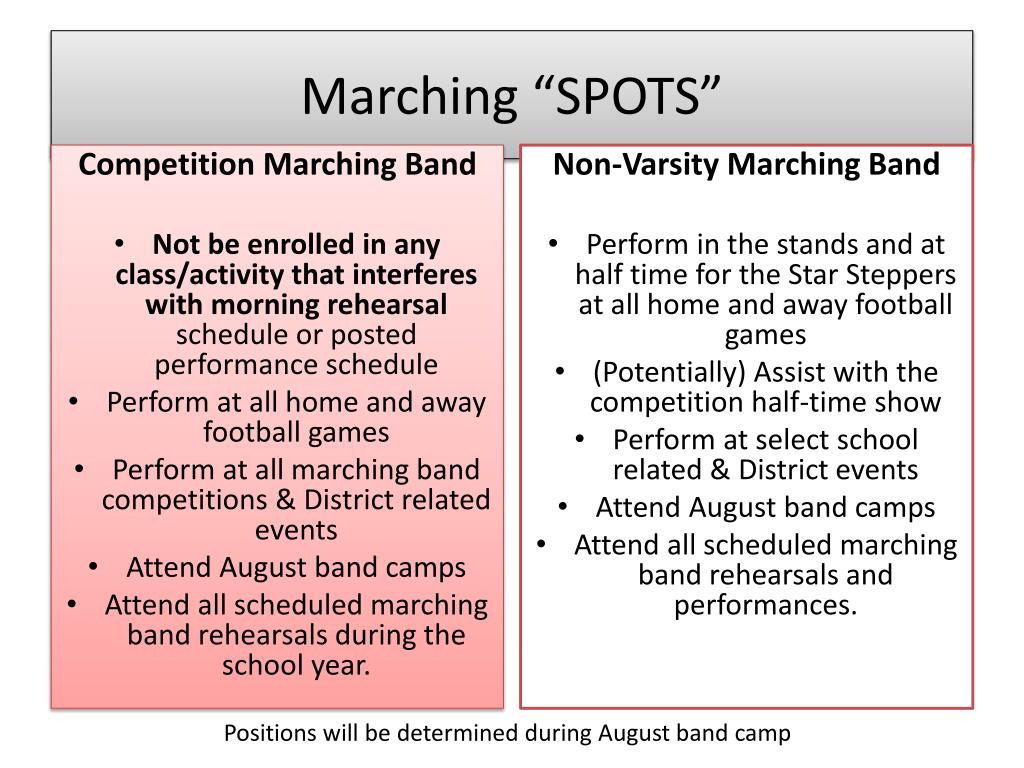 Marching “SPOTS”

Competition Marching Band

• Not be enrolled in any class/activity that interferes with morning rehearsal schedule or posted performance schedule
• Perform at all home and away football games
• Perform at all marching band competitions & District related events
• Attend August band camps
• Attend all scheduled marching band rehearsals during the school year.

Non-Varsity Marching Band

• Perform in the stands and at half time for the Star Steppers at all home and away football games
• (Potentially) Assist with the competition half-time show
• Perform at select school related & District events
• Attend August band camps
• Attend all scheduled marching band rehearsals and performances.

Positions will be determined during August band camp